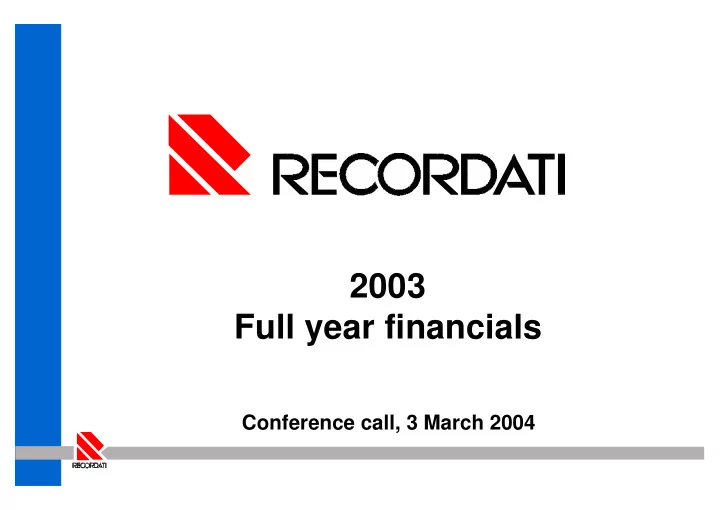 RECORDATI

2003
Full year financials

Conference call, 3 March 2004

RECORDATI